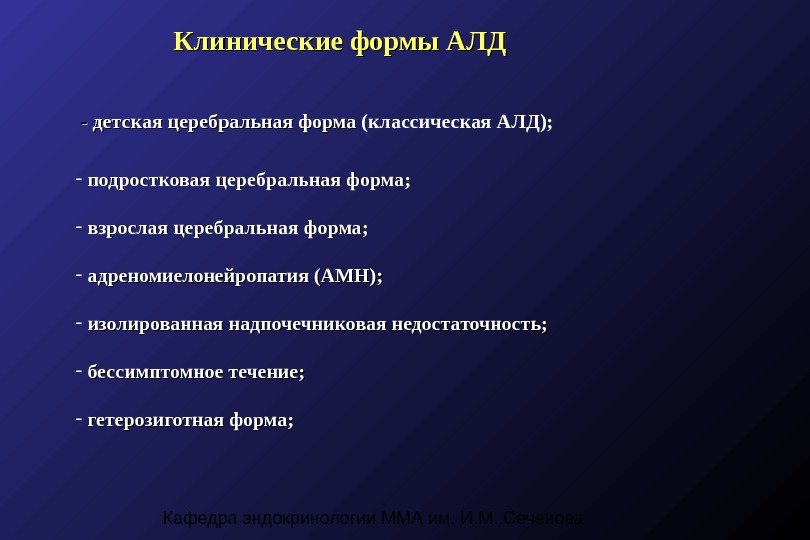 Клинические формы АЛД

- детская церебральная форма (классическая АЛД);

- подростковая церебральная форма;

- взрослая церебральная форма;

- адреномиелонейропатия (АМН);

- изолированная надпочечниковая недостаточность;

- бессимптомное течение;

- гетерозиготная форма;

Кафедра эндокринологии ММА им. И.М. Сеченова